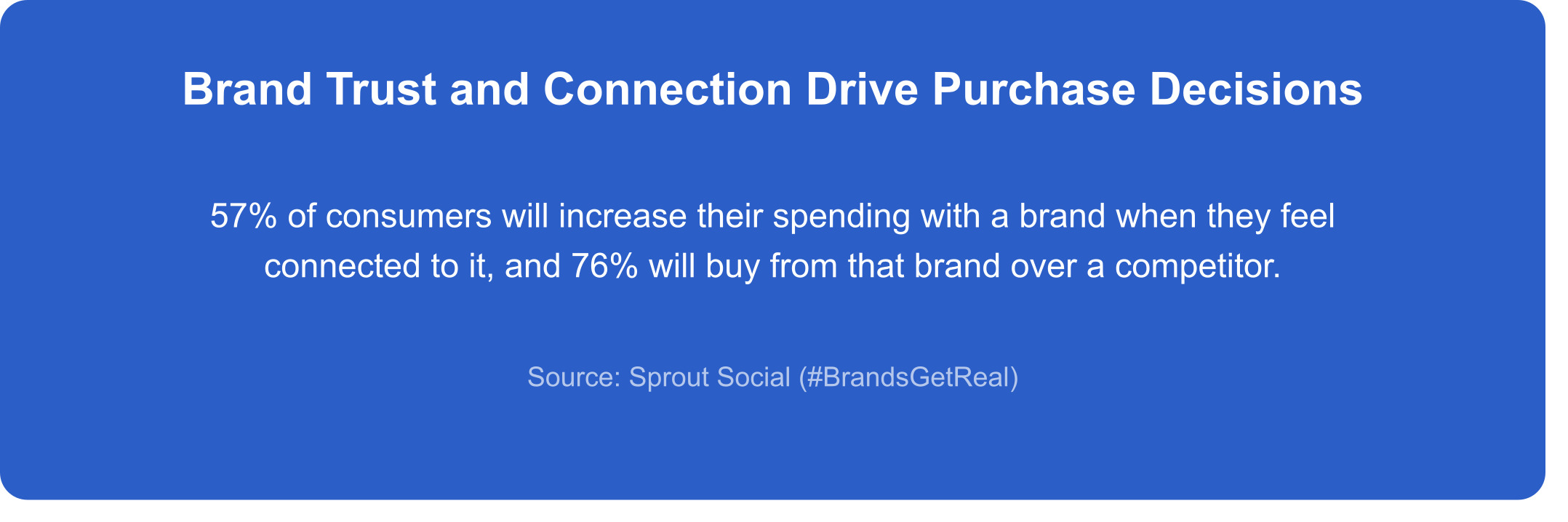 Brand Trust and Connection Drive Purchase Decisions

57% of consumers will increase their spending with a brand when they feel connected to it, and 76% will buy from that brand over a competitor.

Source: Sprout Social (#BrandsGetReal)